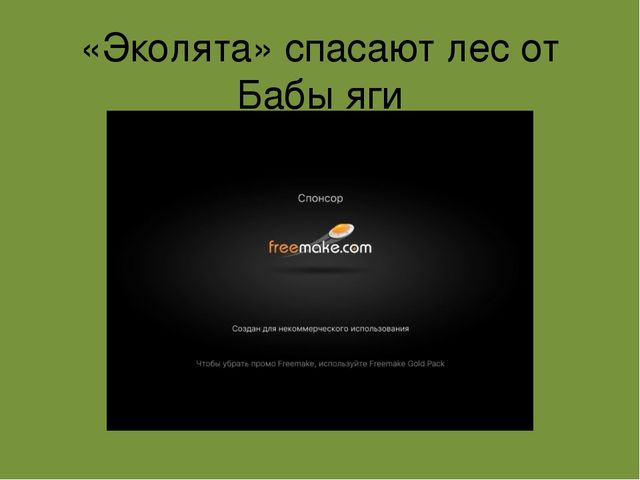 «Эколята» спасают лес от Бабы яги

Спонсор

freemake.com

Создан для некоммерческого использования

Чтобы убрать промо Freemake, используйте Freemake Gold Pack